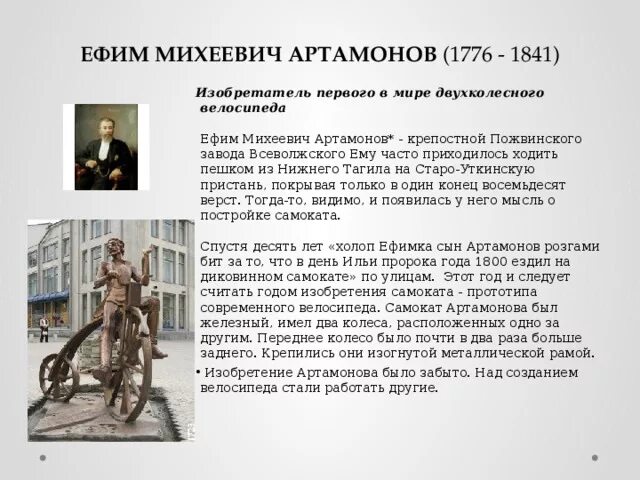 ЕФИМ МИХЕЕВИЧ АРТАМОНОВ (1776 - 1841)

Изобретатель первого в мире двухколесного велосипеда

Ефим Михеевич Артамонов* - крепостной Пожвинского завода Всеволжского Ему часто приходилось ходить пешком из Нижнего Тагила на Старо-Уткинскую пристань, покрывая только в один конец восемьдесят верст. Тогда-то, видимо, и появилась у него мысль о постройке самоката.

Спустя десять лет «холоп Ефимка сын Артамонов розгами бит за то, что в день Ильи пророка года 1800 ездил на диковинном самокате» по улицам. Этот год и следует считать годом изобретения самоката - прототипа современного велосипеда. Самокат Артамонова был железный, имел два колеса, расположенных одно за другим. Переднее колесо было почти в два раза больше заднего. Крепились они изогнутой металлической рамой.

• Изобретение Артамонова было забыто. Над созданием велосипеда стали работать другие.